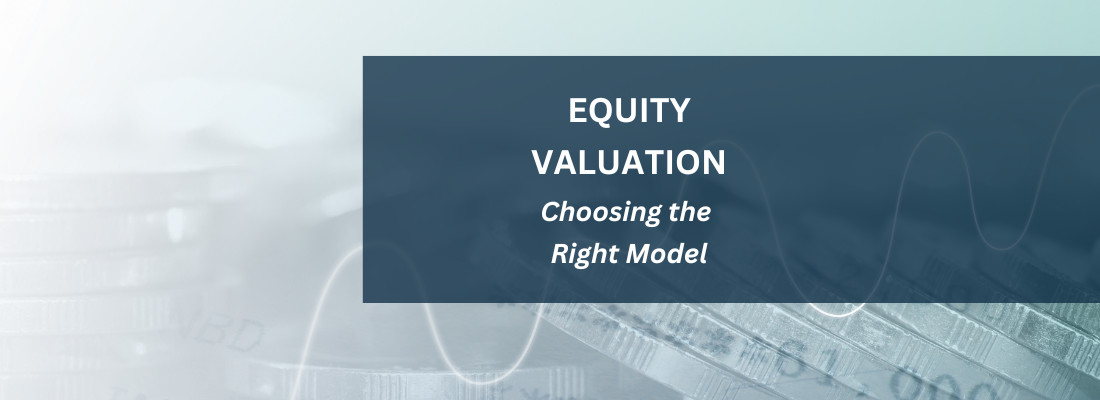 EQUITY VALUATION

Choosing the Right Model